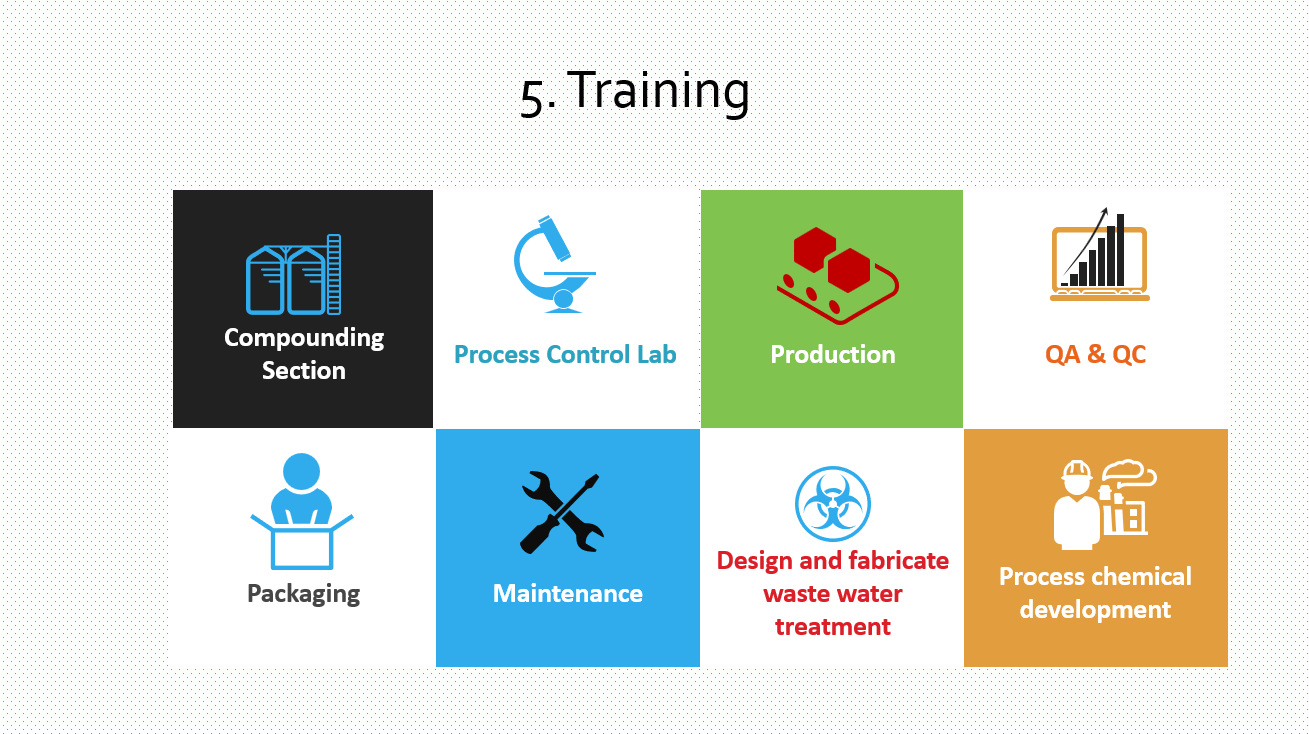 5. Training

Compounding Section

Process Control Lab

Production

QA & QC

Packaging

Maintenance

Design and fabricate waste water treatment

Process chemical development